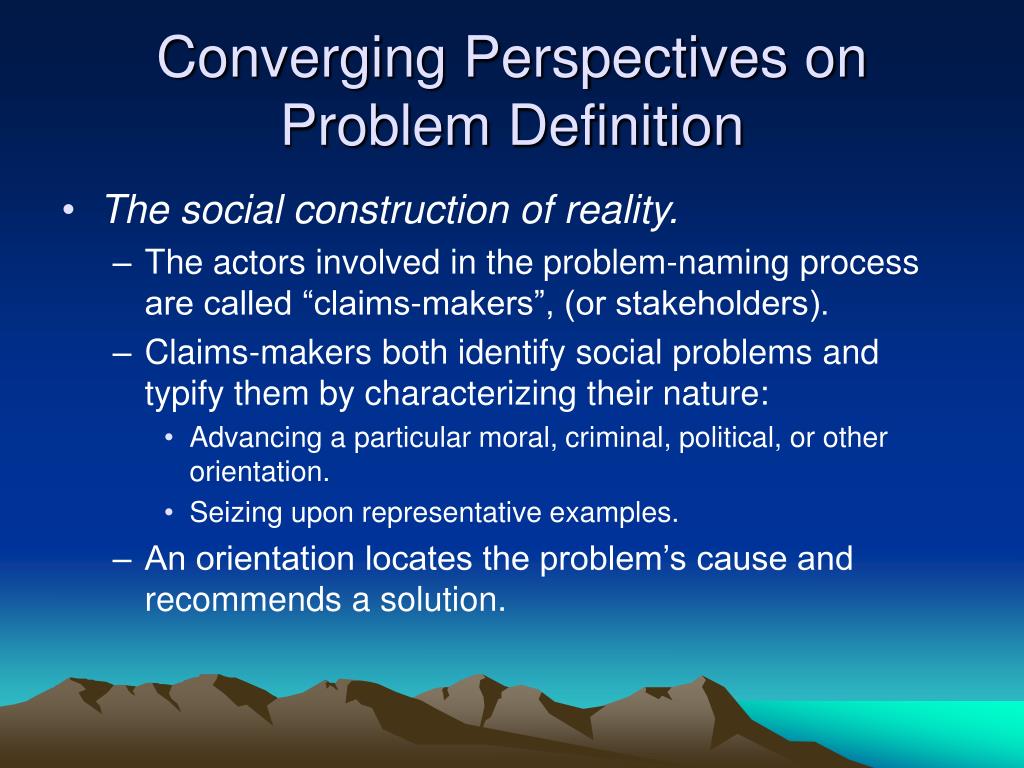 Converging Perspectives on Problem Definition

• The social construction of reality.

– The actors involved in the problem-naming process are called “claims-makers”, (or stakeholders).

– Claims-makers both identify social problems and typify them by characterizing their nature:

• Advancing a particular moral, criminal, political, or other orientation.

• Seizing upon representative examples.

– An orientation locates the problem’s cause and recommends a solution.